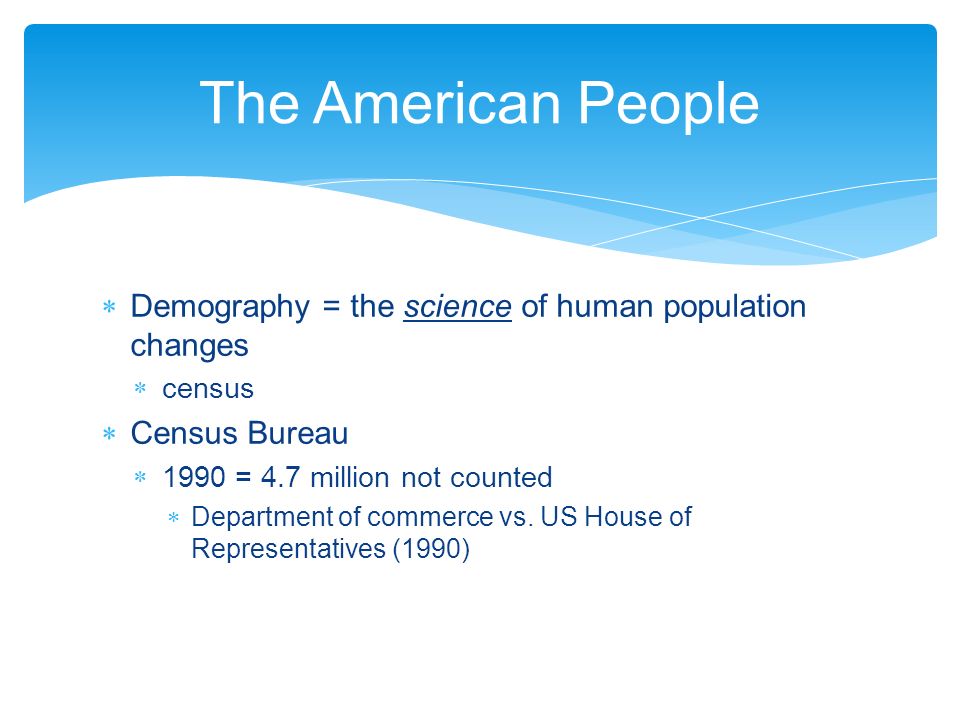 The American People

* Demography = the science of human population changes
  * census
* Census Bureau
  * 1990 = 4.7 million not counted
    * Department of commerce vs. US House of Representatives (1990)